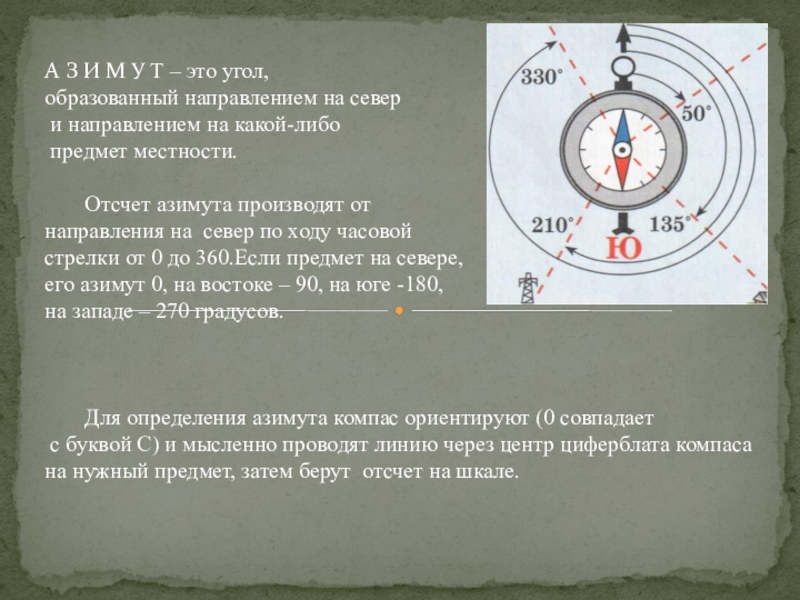 А З И М У Т – это угол, образованный направлением на север и направлением на какой-либо предмет местности.

Отсчет азимута производят от направления на север по ходу часовой стрелки от 0 до 360.Если предмет на севере, его азимут 0, на востоке – 90, на юге -180, на западе – 270 градусов.

330°
50°
210°
135°
Ю

Для определения азимута компас ориентируют (0 совпадает с буквой С) и мысленно проводят линию через центр циферблата компаса на нужный предмет, затем берут отсчет на шкале.